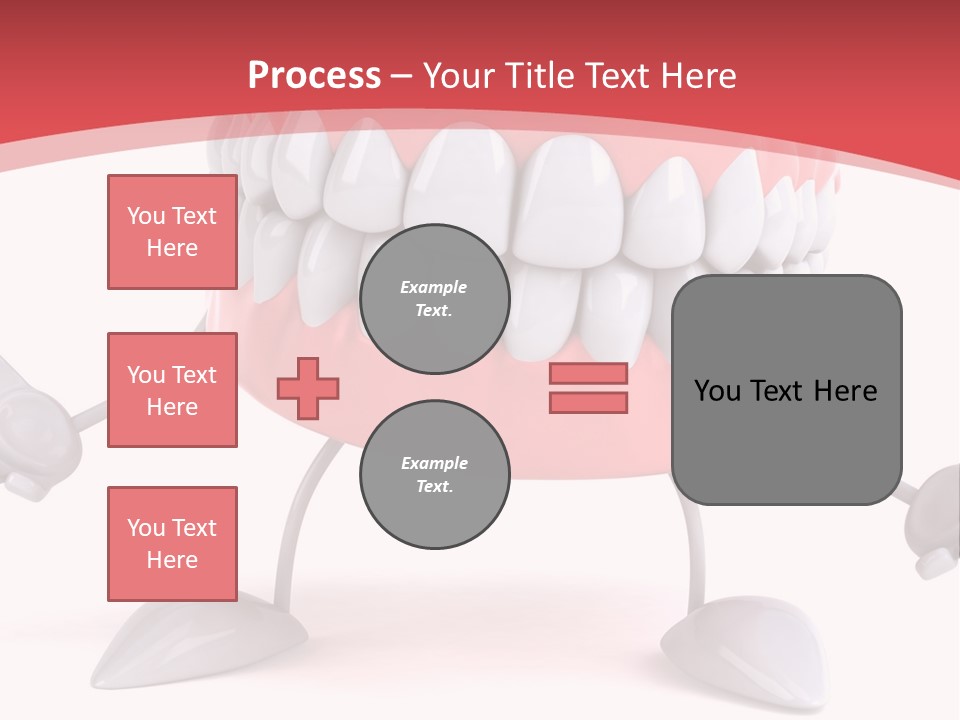 Process – Your Title Text Here

You Text Here

You Text Here

You Text Here

Example Text.

Example Text.

You Text Here